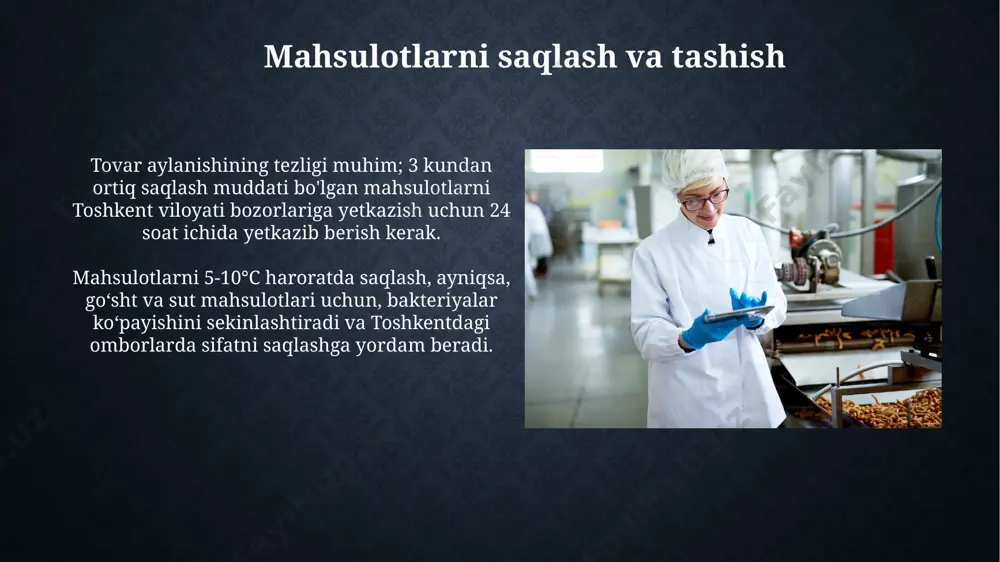 Mahsulotlarni saqlash va tashish

Tovar aylanishining tezligi muhim; 3 kundan ortiq saqlash muddati bo'lgan mahsulotlarni Toshkent viloyati bozorlariga yetkazish uchun 24 soat ichida yetkazib berish kerak.

Mahsulotlarni 5-10°C haroratda saqlash, ayniqsa, go‘sht va sut mahsulotlari uchun, bakteriyalar ko‘payishini sekinlashtiradi va Toshkentdagi omborlarda sifatni saqlashga yordam beradi.